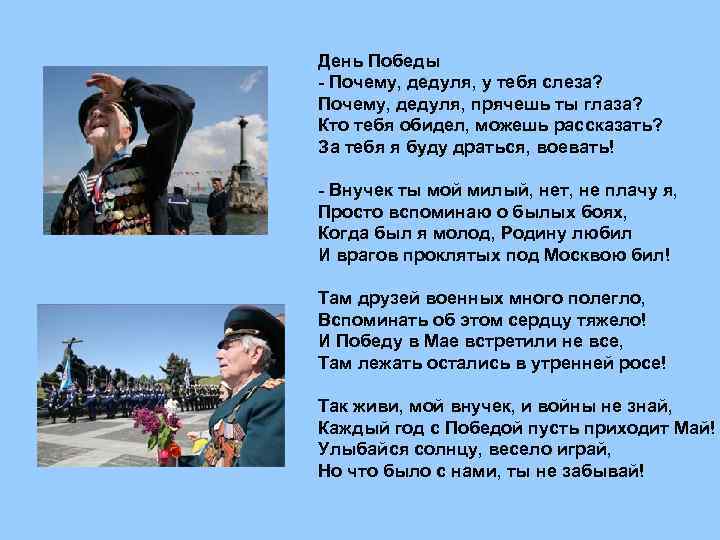 День Победы
- Почему, дедуля, у тебя слеза?
Почему, дедуля, прячешь ты глаза?
Кто тебя обидел, можешь рассказать?
За тебя я буду драться, воевать!

- Внучек ты мой милый, нет, не плачу я,
Просто вспоминаю о былых боях,
Когда был я молод, Родину любил
И врагов проклятых под Москвою бил!

Там друзей военных много полегло,
Вспоминать об этом сердцу тяжело!
И Победу в Мае встретили не все,
Там лежать остались в утренней росе!

Так живи, мой внучек, и войны не знай,
Каждый год с Победой пусть приходит Май!
Улыбайся солнцу, весело играй,
Но что было с нами, ты не забывай!